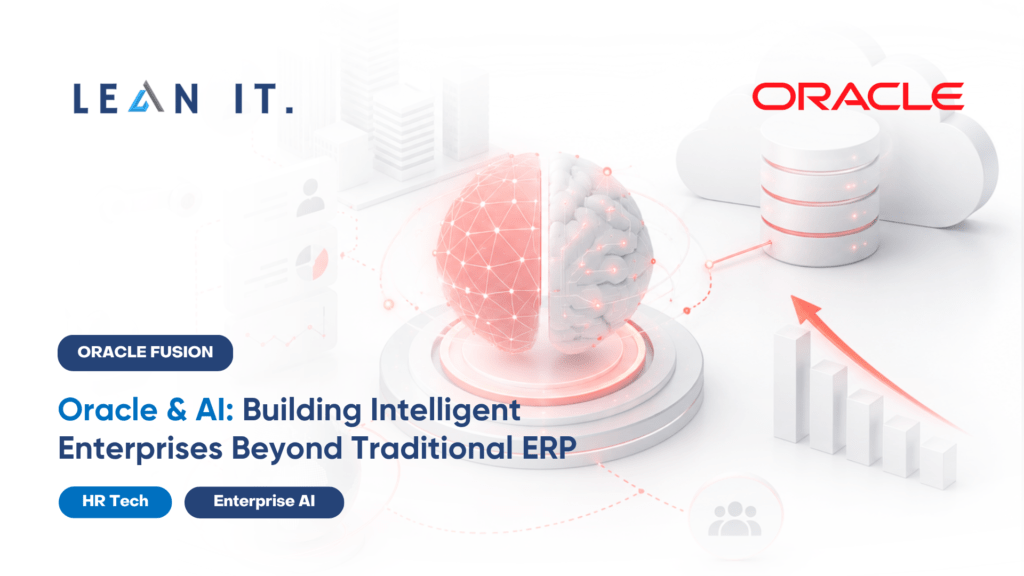 LEAN IT.

ORACLE

ORACLE FUSION

Oracle & AI: Building Intelligent Enterprises Beyond Traditional ERP

HR Tech

Enterprise AI